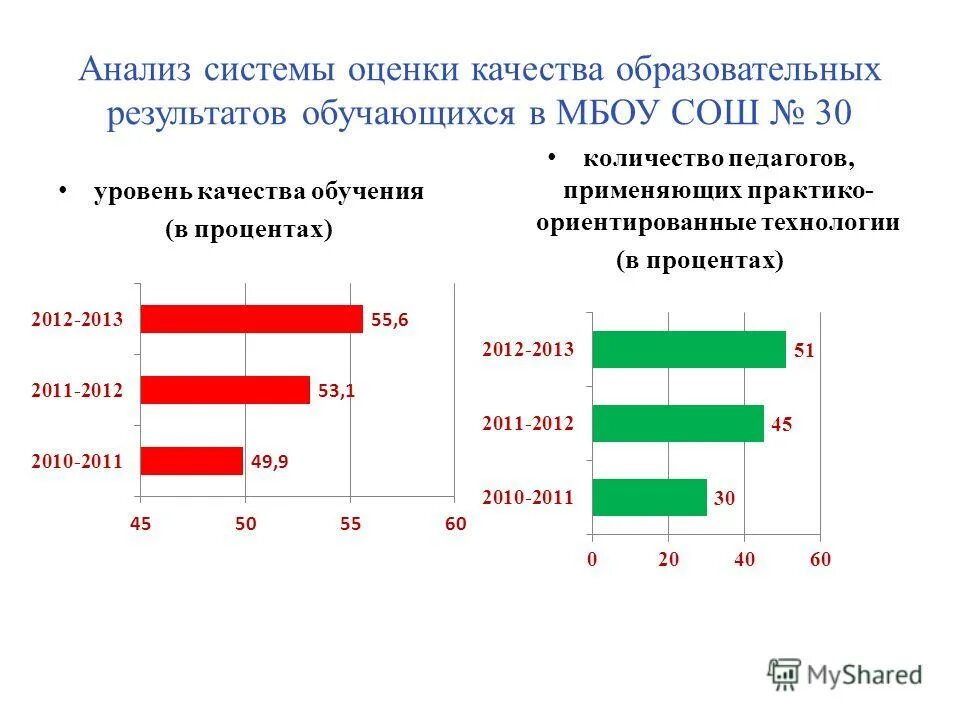 Анализ системы оценки качества образовательных результатов обучающихся в МБОУ СОШ № 30

• уровень качества обучения (в процентах)

2012-2013 55,6
2011-2012 53,1
2010-2011 49,9

45 50 55 60

• количество педагогов, применяющих практико-ориентированные технологии (в процентах)

2012-2013 51
2011-2012 45
2010-2011 30

0 20 40 60

MyShared